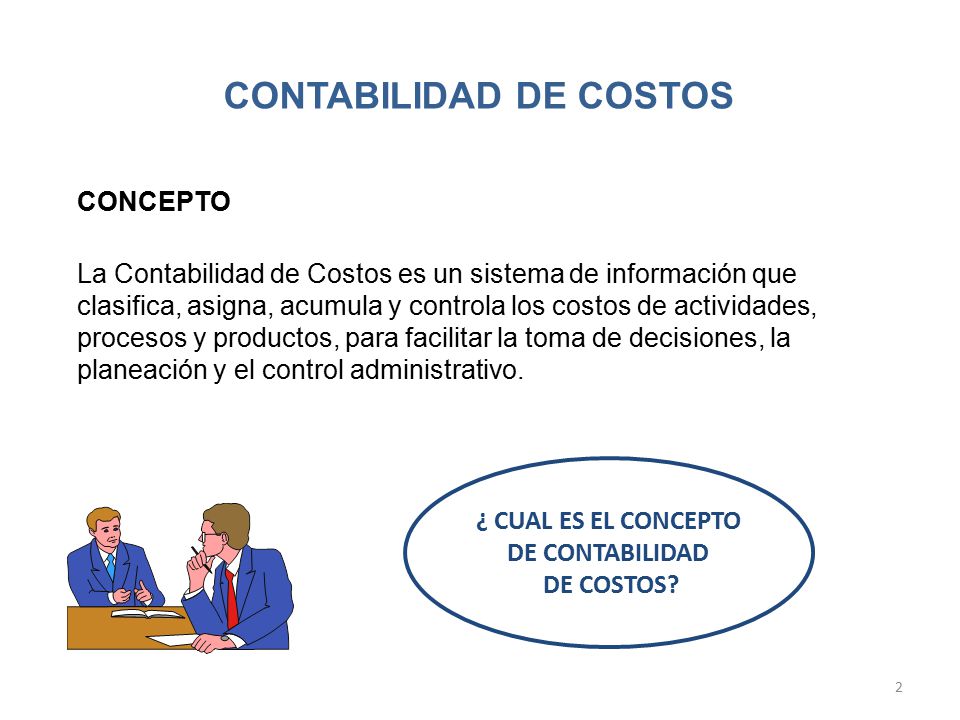 CONTABILIDAD DE COSTOS

CONCEPTO

La Contabilidad de Costos es un sistema de información que clasifica, asigna, acumula y controla los costos de actividades, procesos y productos, para facilitar la toma de decisiones, la planeación y el control administrativo.

¿ CUAL ES EL CONCEPTO DE CONTABILIDAD DE COSTOS?

2